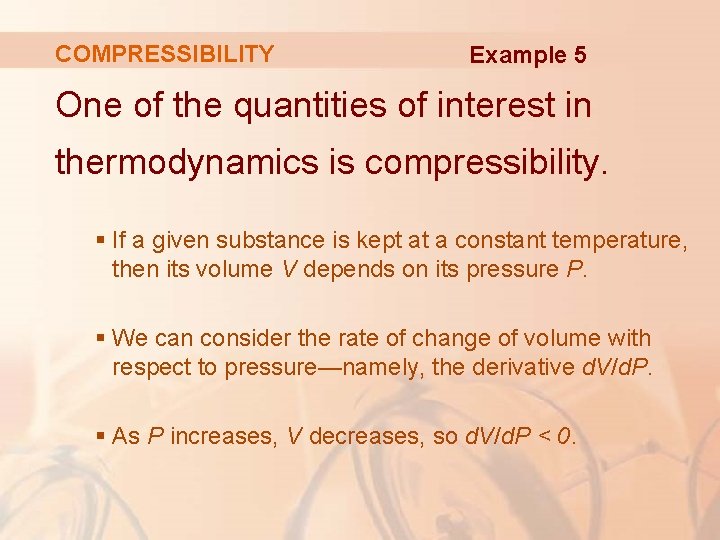 COMPRESSIBILITY

Example 5

One of the quantities of interest in thermodynamics is compressibility.

▪ If a given substance is kept at a constant temperature, then its volume $V$ depends on its pressure $P$.

▪ We can consider the rate of change of volume with respect to pressure—namely, the derivative $dV/dP$.

▪ As $P$ increases, $V$ decreases, so $dV/dP < 0$.